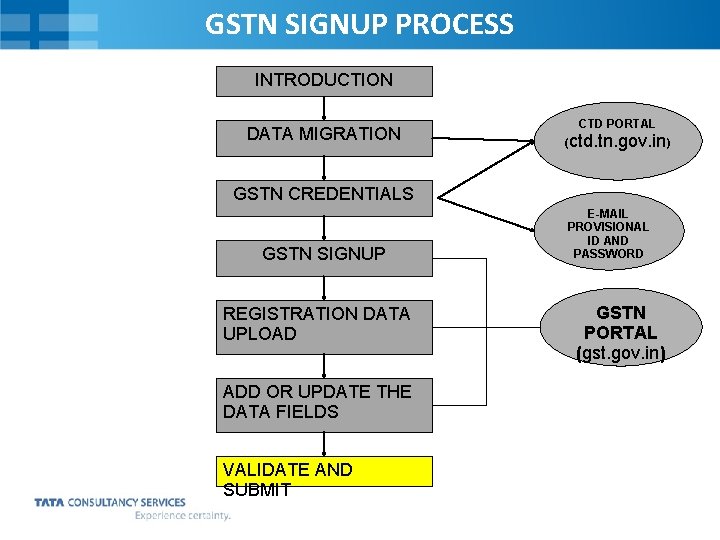 GSTN SIGNUP PROCESS

INTRODUCTION

DATA MIGRATION

GSTN CREDENTIALS

GSTN SIGNUP

REGISTRATION DATA UPLOAD

ADD OR UPDATE THE DATA FIELDS

VALIDATE AND SUBMIT

CTD PORTAL (ctd.tn.gov.in)

E-MAIL PROVISIONAL ID AND PASSWORD

GSTN PORTAL (gst.gov.in)

TATA CONSULTANCY SERVICES
Experience certainty.